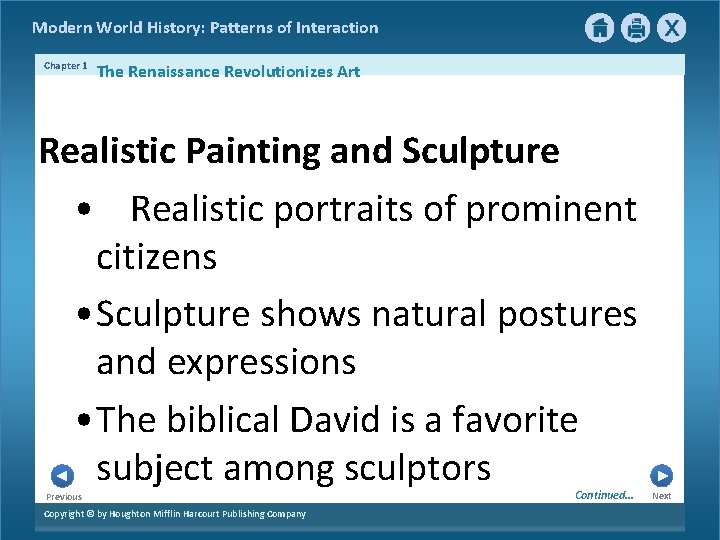 Modern World History: Patterns of Interaction

X

Chapter 1 The Renaissance Revolutionizes Art

Realistic Painting and Sculpture

• Realistic portraits of prominent citizens

• Sculpture shows natural postures and expressions

• The biblical David is a favorite subject among sculptors

Previous

Continued...

Next

Copyright © by Houghton Mifflin Harcourt Publishing Company